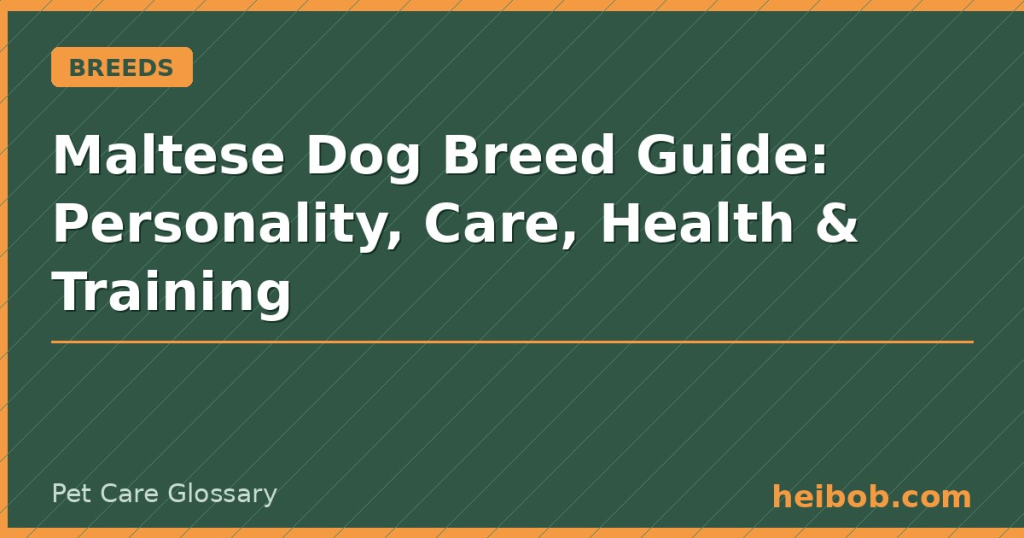 BREEDS

Maltese Dog Breed Guide: Personality, Care, Health & Training

Pet Care Glossary

heibob.com